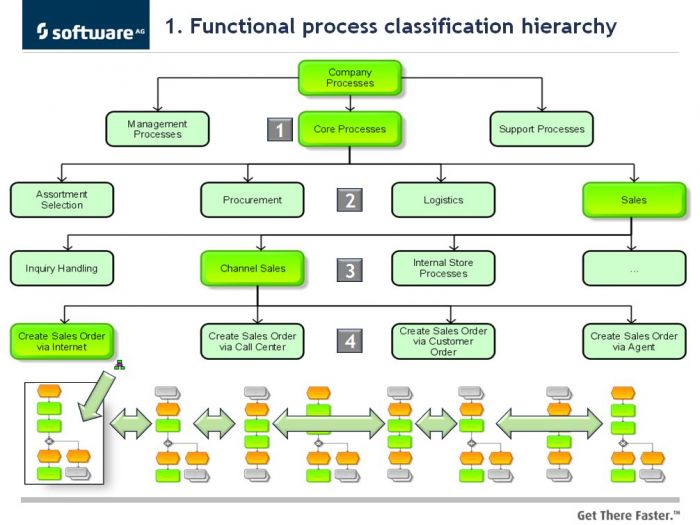 software AG

1. Functional process classification hierarchy

Company Processes

Management Processes

1

Core Processes

Support Processes

Assortment Selection

Procurement

2

Logistics

Sales

Inquiry Handling

Channel Sales

3

Internal Store Processes

...

Create Sales Order via Internet

Create Sales Order via Call Center

4

Create Sales Order via Customer Order

Create Sales Order via Agent

Get There Faster.™